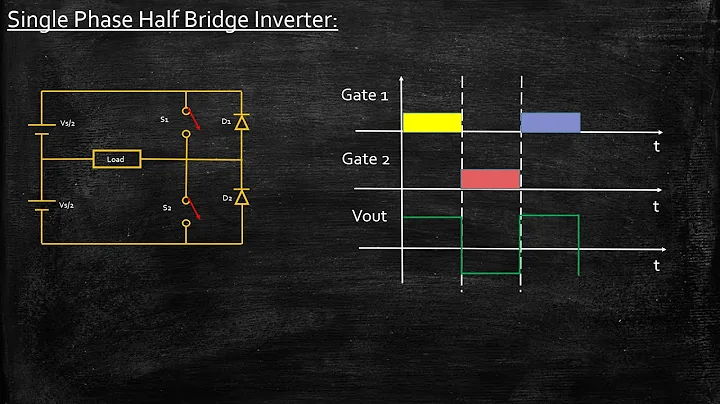 Single Phase Half Bridge Inverter:

Vs/2

S1

D1

Load

Vs/2

S2

D2

Gate 1

t

Gate 2

t

Vout

t